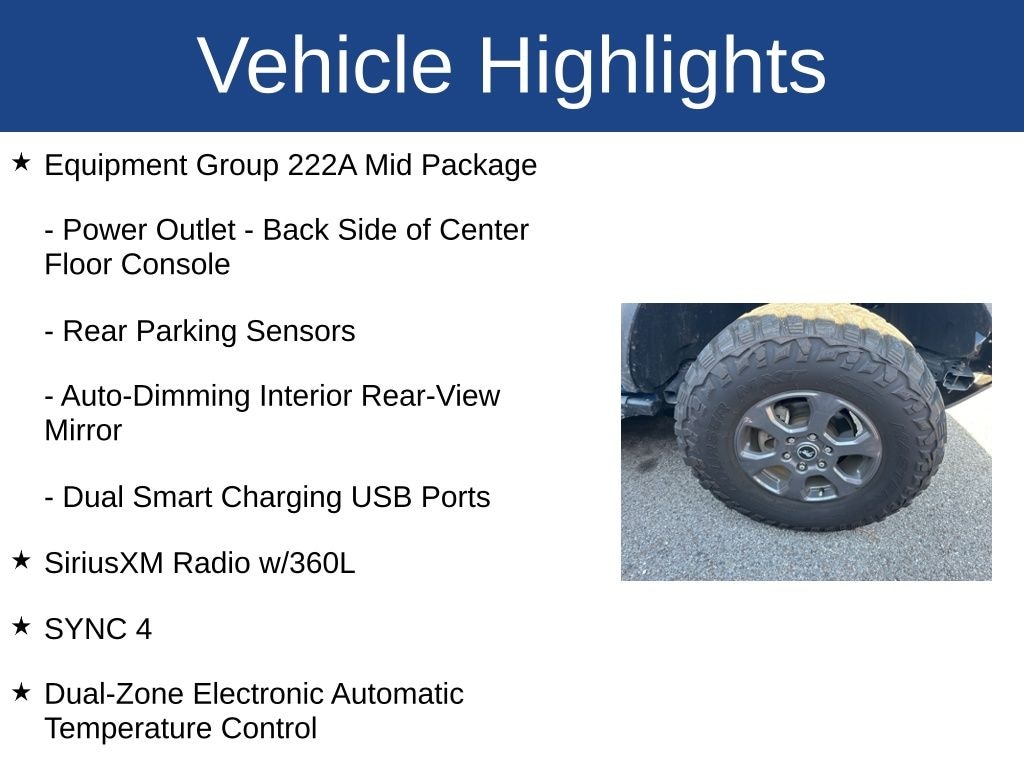 Vehicle Highlights

★ Equipment Group 222A Mid Package

- Power Outlet - Back Side of Center Floor Console

- Rear Parking Sensors

- Auto-Dimming Interior Rear-View Mirror

- Dual Smart Charging USB Ports

★ SiriusXM Radio w/360L

★ SYNC 4

★ Dual-Zone Electronic Automatic Temperature Control